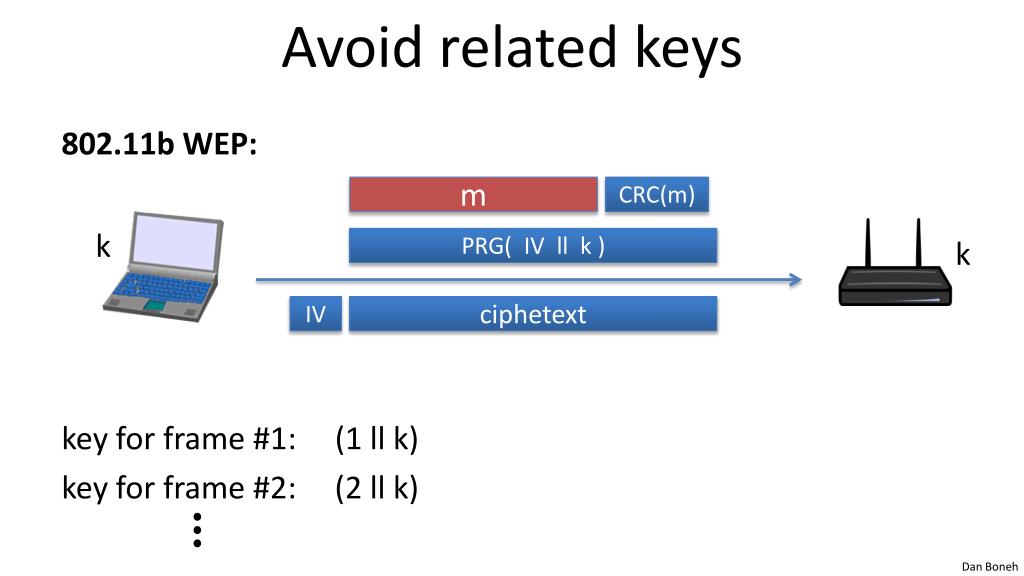 Avoid related keys

802.11b WEP:

m

CRC(m)

k

PRG( IV ll k )

k

IV

ciphetext

key for frame #1: (1 ll k)

key for frame #2: (2 ll k)

⋮

Dan Boneh